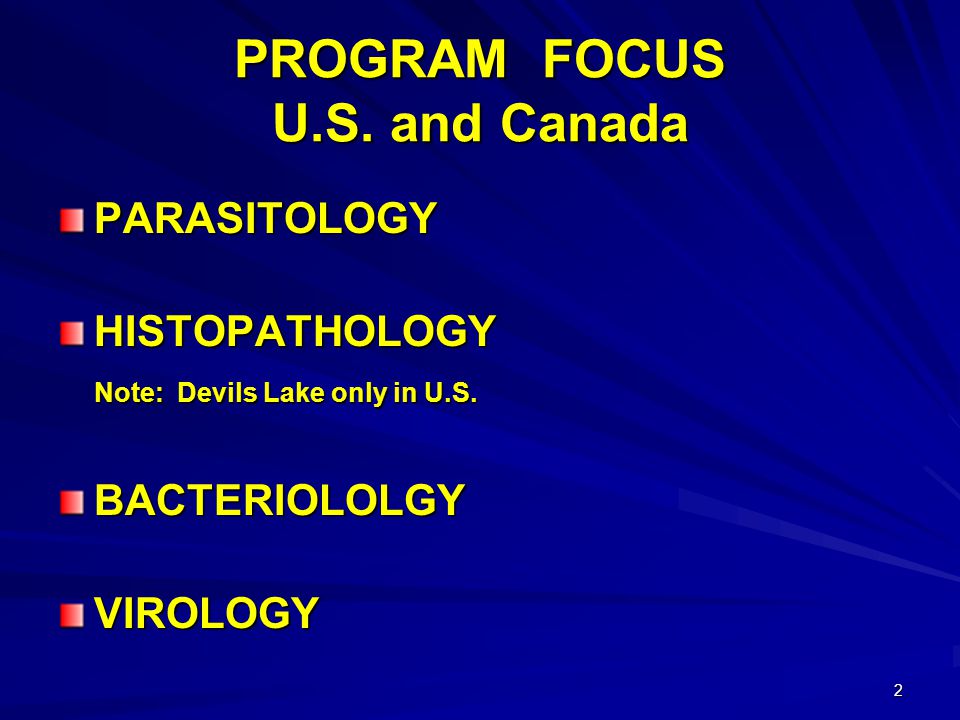 PROGRAM FOCUS
U.S. and Canada

PARASITOLOGY

HISTOPATHOLOGY

Note: Devils Lake only in U.S.

BACTERIOLOLGY

VIROLOGY

2